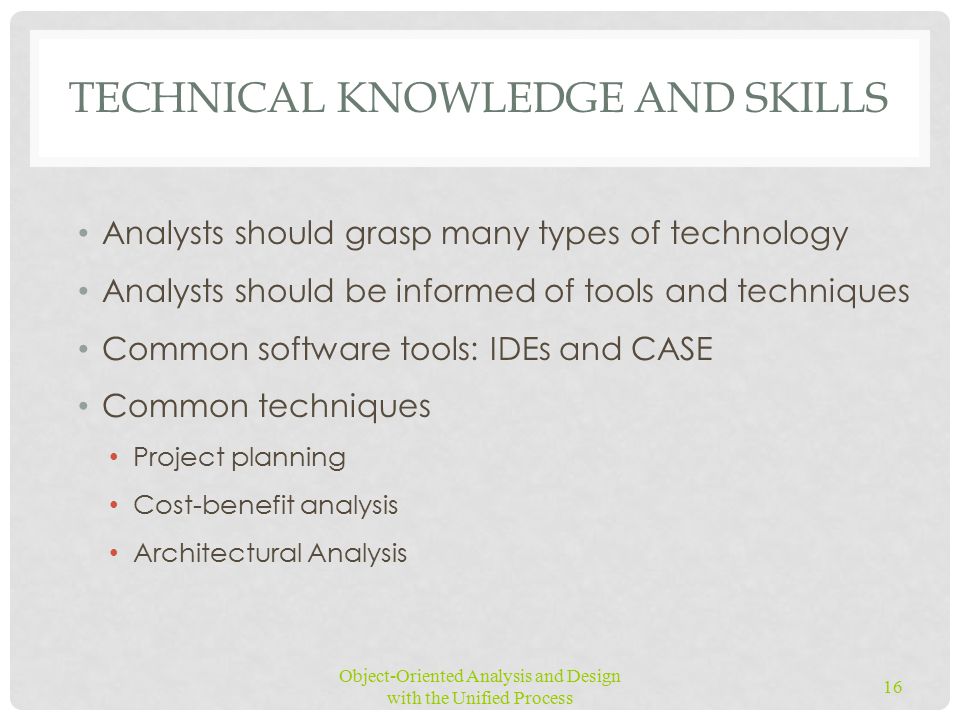 TECHNICAL KNOWLEDGE AND SKILLS

• Analysts should grasp many types of technology
• Analysts should be informed of tools and techniques
• Common software tools: IDEs and CASE
• Common techniques
  • Project planning
  • Cost-benefit analysis
  • Architectural Analysis

Object-Oriented Analysis and Design with the Unified Process

16